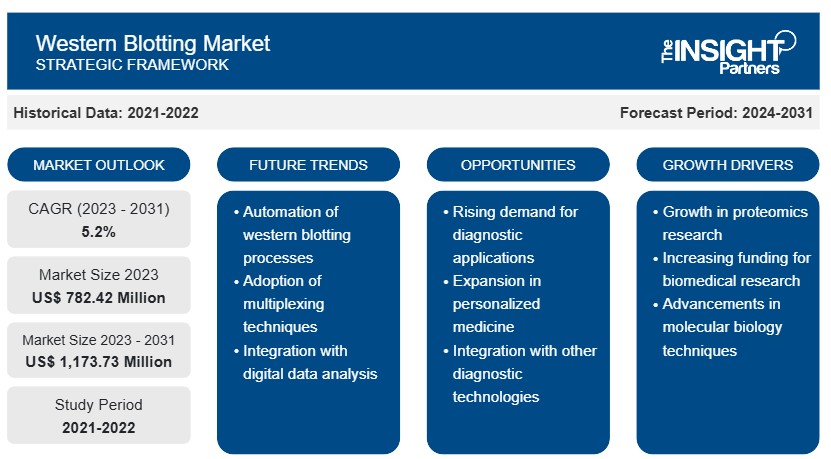 Western Blotting Market
STRATEGIC FRAMEWORK

The INSIGHT Partners

Historical Data: 2021-2022

Forecast Period: 2024-2031

MARKET OUTLOOK

CAGR (2023 - 2031)
5.2%

Market Size 2023
US$ 782.42 Million

Market Size 2023 - 2031
US$ 1,173.73 Million

Study Period
2021-2022

FUTURE TRENDS

• Automation of western blotting processes
• Adoption of multiplexing techniques
• Integration with digital data analysis

OPPORTUNITIES

• Rising demand for diagnostic applications
• Expansion in personalized medicine
• Integration with other diagnostic technologies

GROWTH DRIVERS

• Growth in proteomics research
• Increasing funding for biomedical research
• Advancements in molecular biology techniques